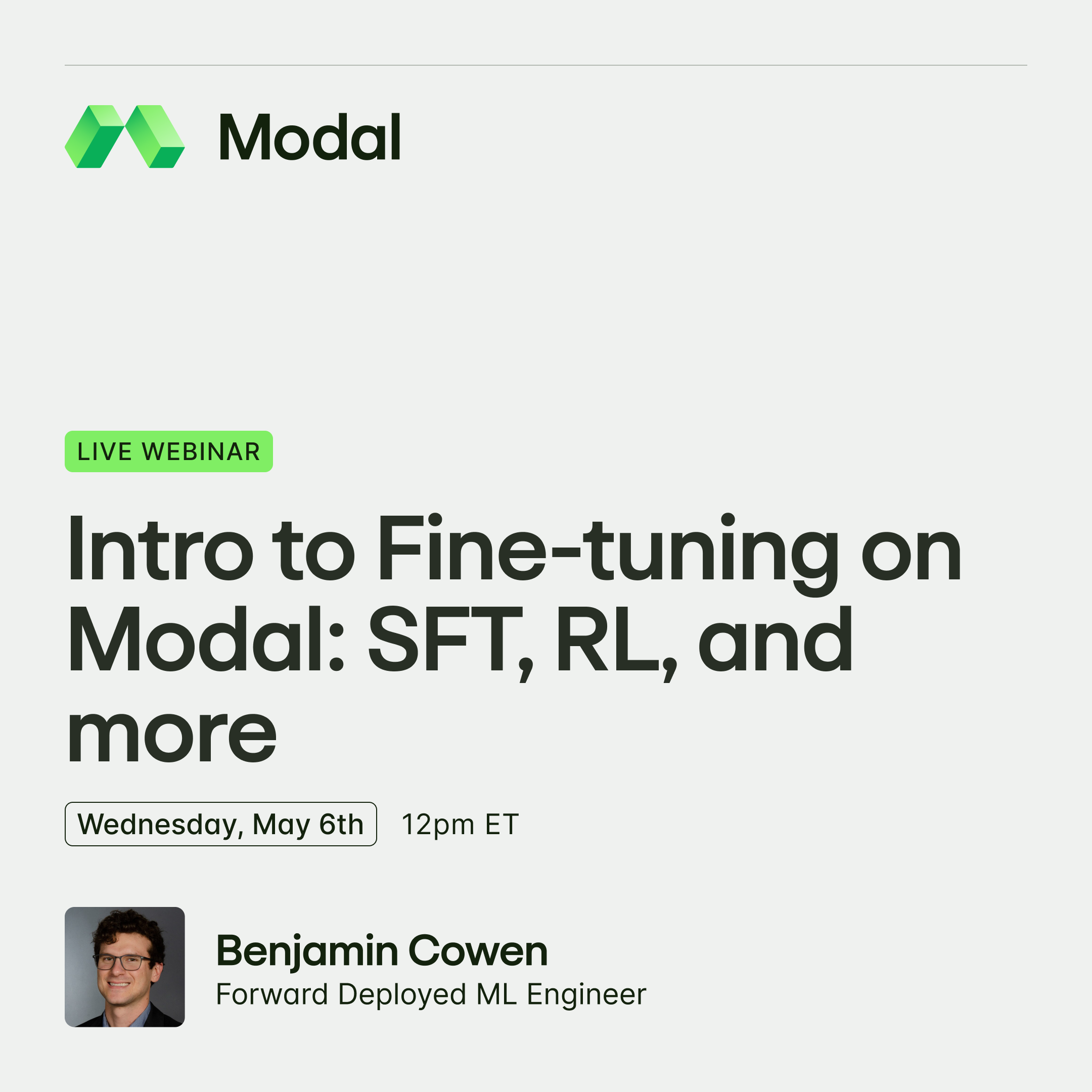 Modal

LIVE WEBINAR

Intro to Fine-tuning on Modal: SFT, RL, and more

Wednesday, May 6th 12pm ET

Benjamin Cowen
Forward Deployed ML Engineer